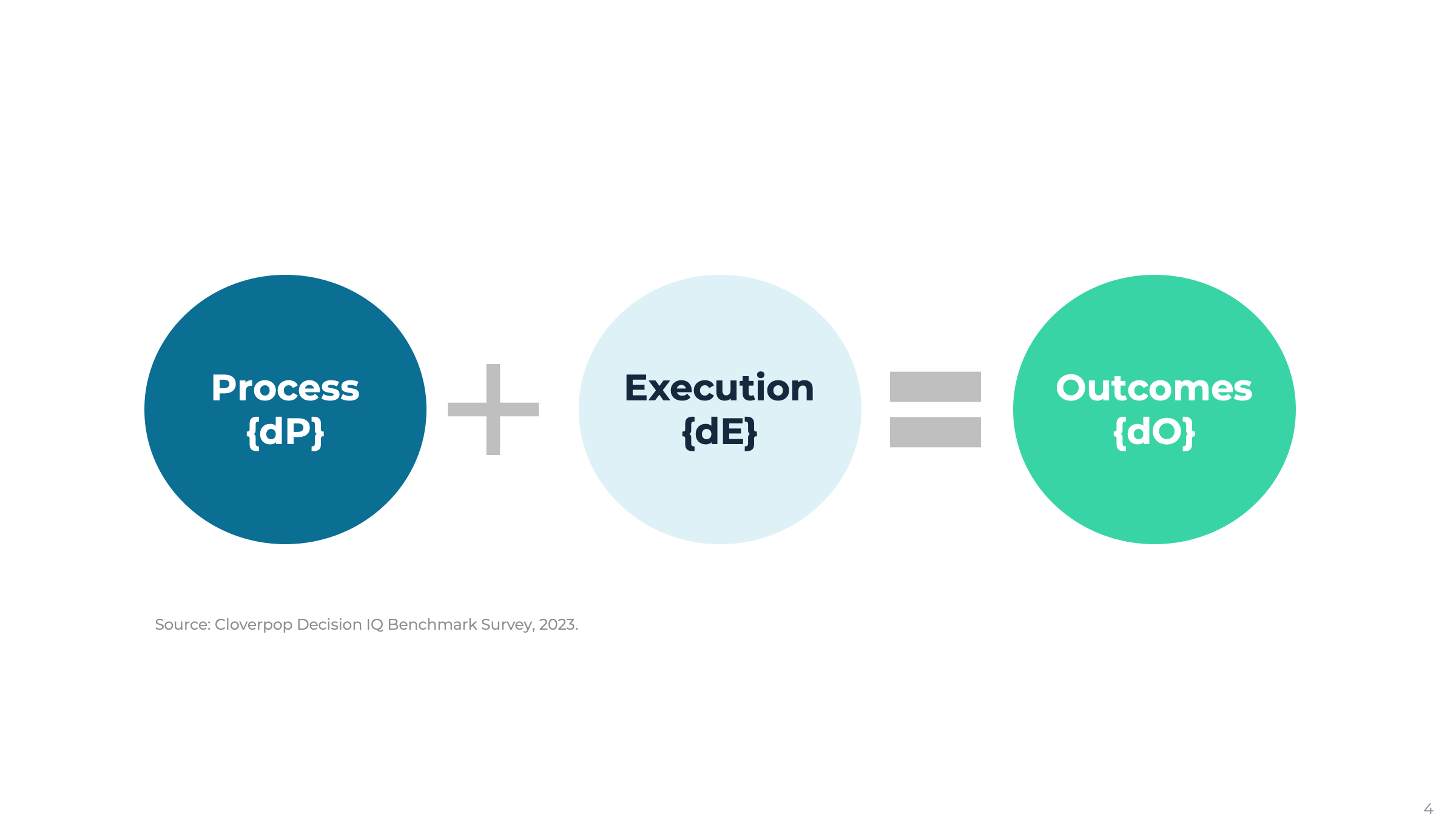 Process
{dP}

+

Execution
{dE}

=

Outcomes
{dO}

Source: Cloverpop Decision IQ Benchmark Survey, 2023.

4